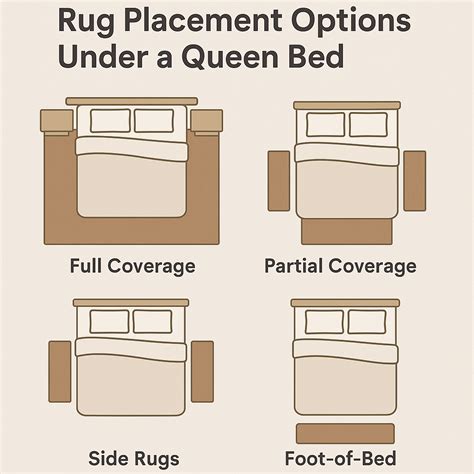 Rug Placement Options Under a Queen Bed

Full Coverage

Partial Coverage

Side Rugs

Foot-of-Bed